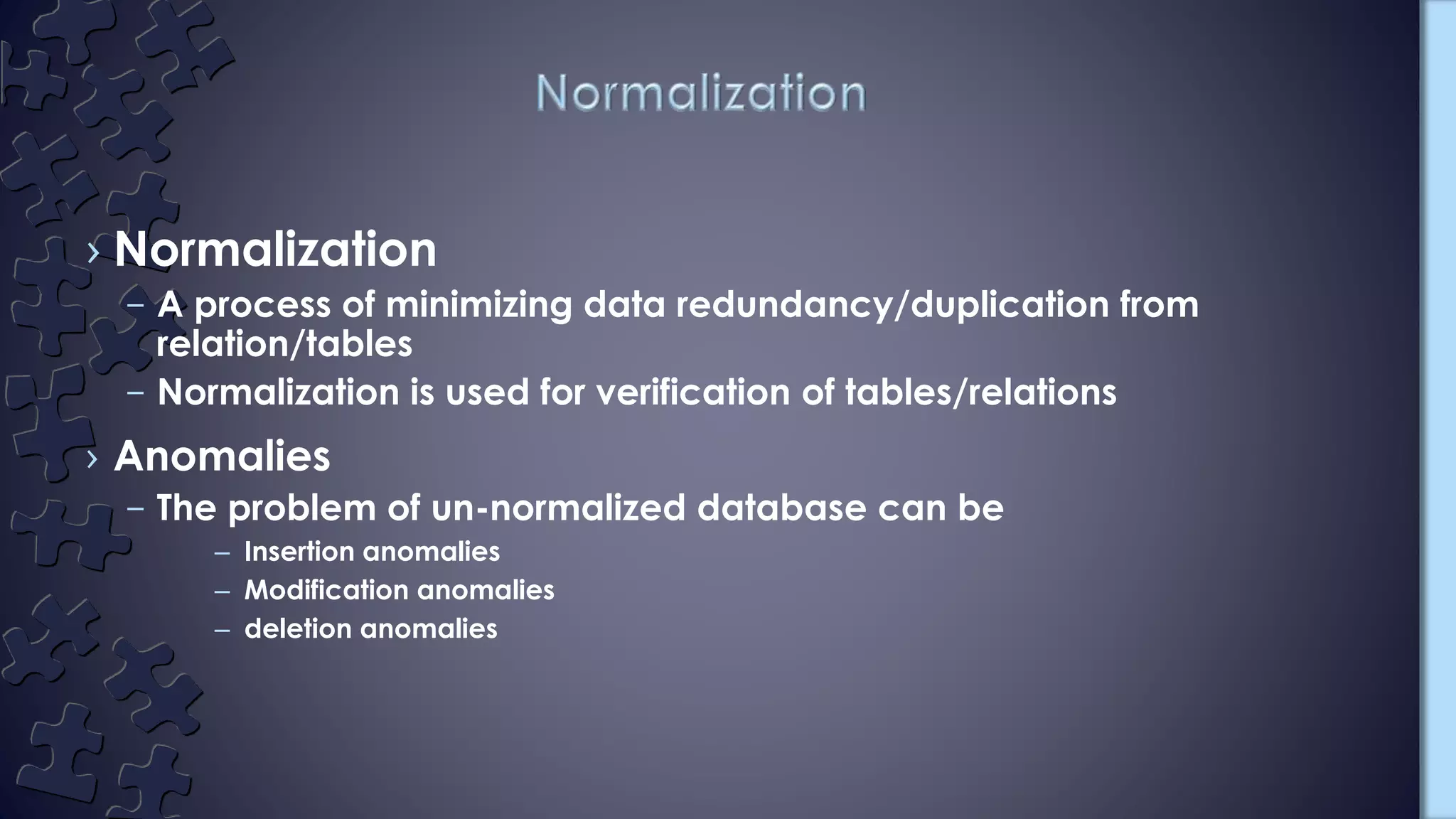 Normalization

› Normalization
– A process of minimizing data redundancy/duplication from relation/tables
– Normalization is used for verification of tables/relations

› Anomalies
– The problem of un-normalized database can be
– Insertion anomalies
– Modification anomalies
– deletion anomalies